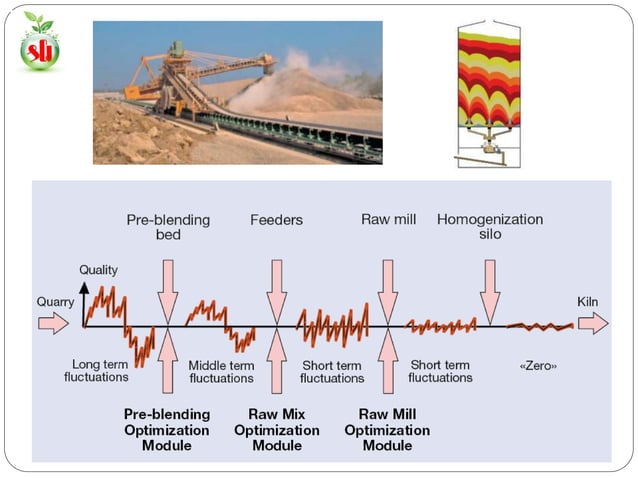 Pre-blending bed

Feeders

Raw mill

Homogenization silo

Quality

Quarry

Kiln

Long term fluctuations

Middle term fluctuations

Short term fluctuations

Short term fluctuations

«Zero»

Pre-blending Optimization Module

Raw Mix Optimization Module

Raw Mill Optimization Module